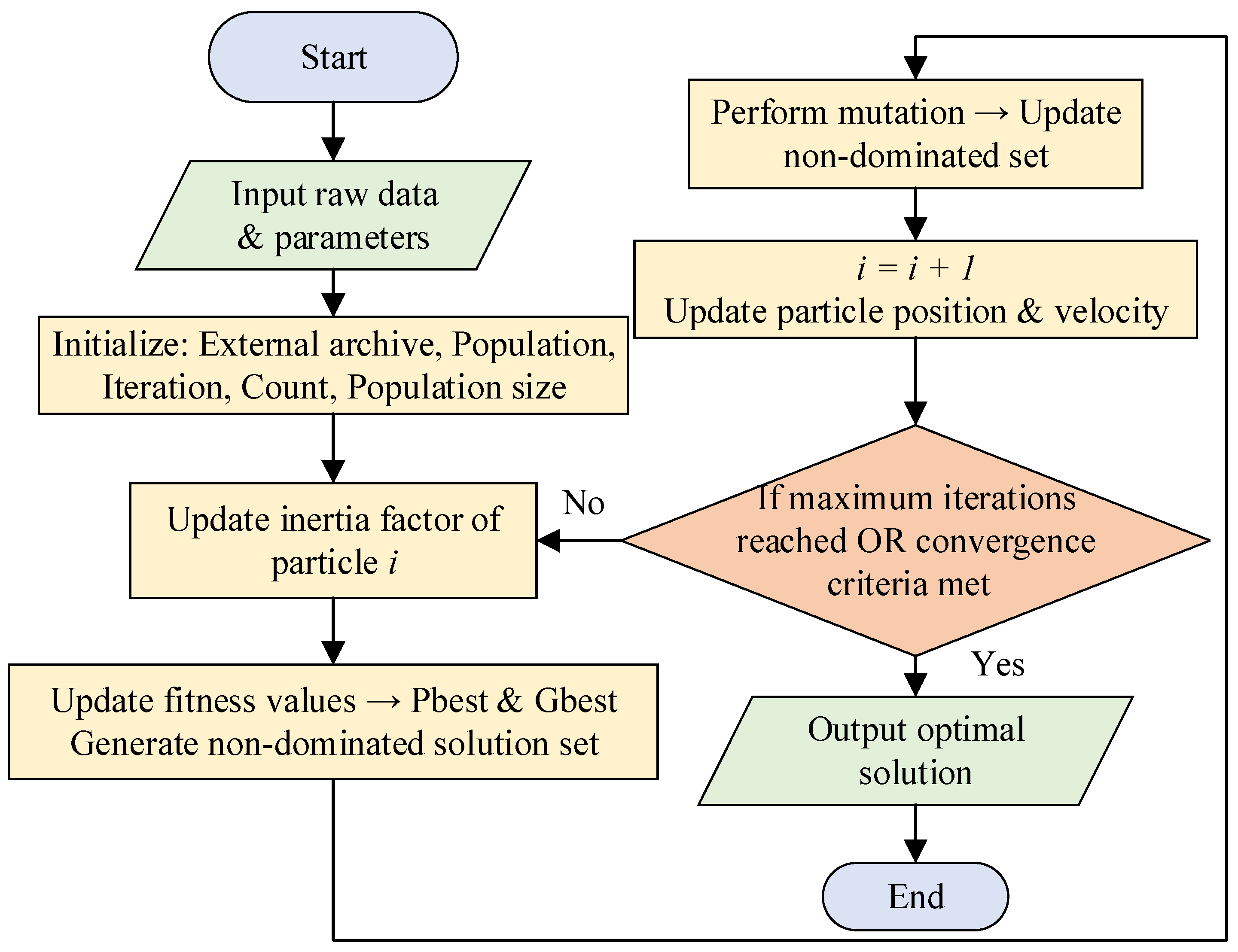 Start

Input raw data & parameters

Initialize: External archive, Population, Iteration, Count, Population size

Update inertia factor of particle $i$

Update fitness values → Pbest & Gbest
Generate non-dominated solution set

Perform mutation → Update non-dominated set

$i = i + 1$
Update particle position & velocity

If maximum iterations reached OR convergence criteria met

No

Yes

Output optimal solution

End